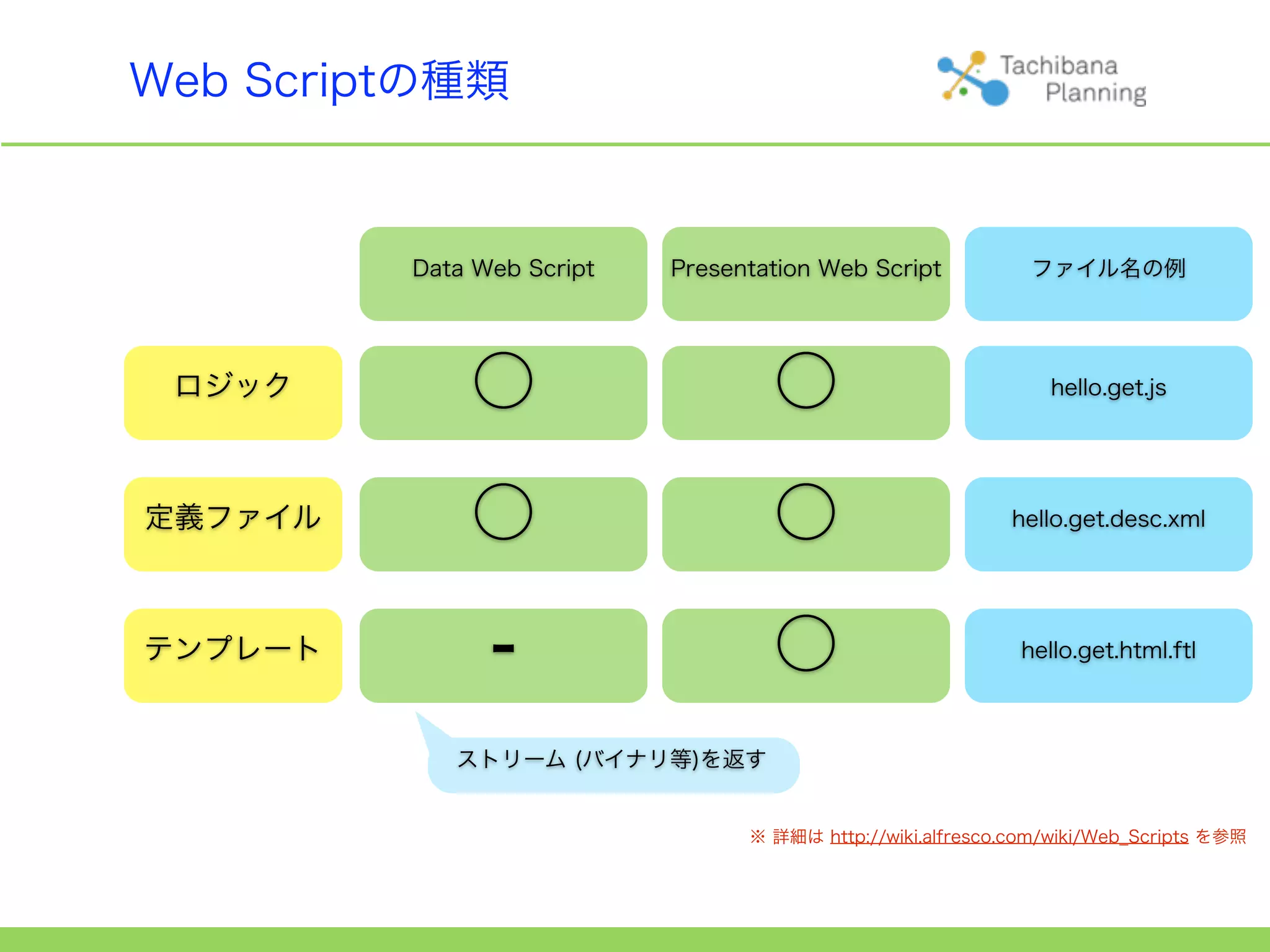 Web Scriptの種類

Tachibana Planning

| | Data Web Script | Presentation Web Script | ファイル名の例 |
|---|---|---|---|
| ロジック | ○ | ○ | hello.get.js |
| 定義ファイル | ○ | ○ | hello.get.desc.xml |
| テンプレート | - | ○ | hello.get.html.ftl |

ストリーム (バイナリ等)を返す

※ 詳細は http://wiki.alfresco.com/wiki/Web_Scripts を参照